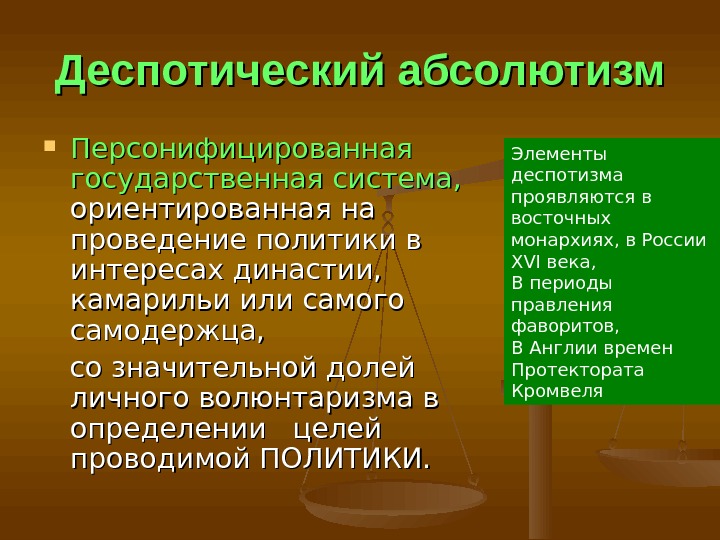 Деспотический абсолютизм

Персонифицированная государственная система, ориентированная на проведение политики в интересах династии, камарильи или самого самодержца,

со значительной долей личного волюнтаризма в определении целей проводимой ПОЛИТИКИ.

Элементы деспотизма проявляются в восточных монархиях, в России XVI века,
В периоды правления фаворитов,
В Англии времен Протектората Кромвеля